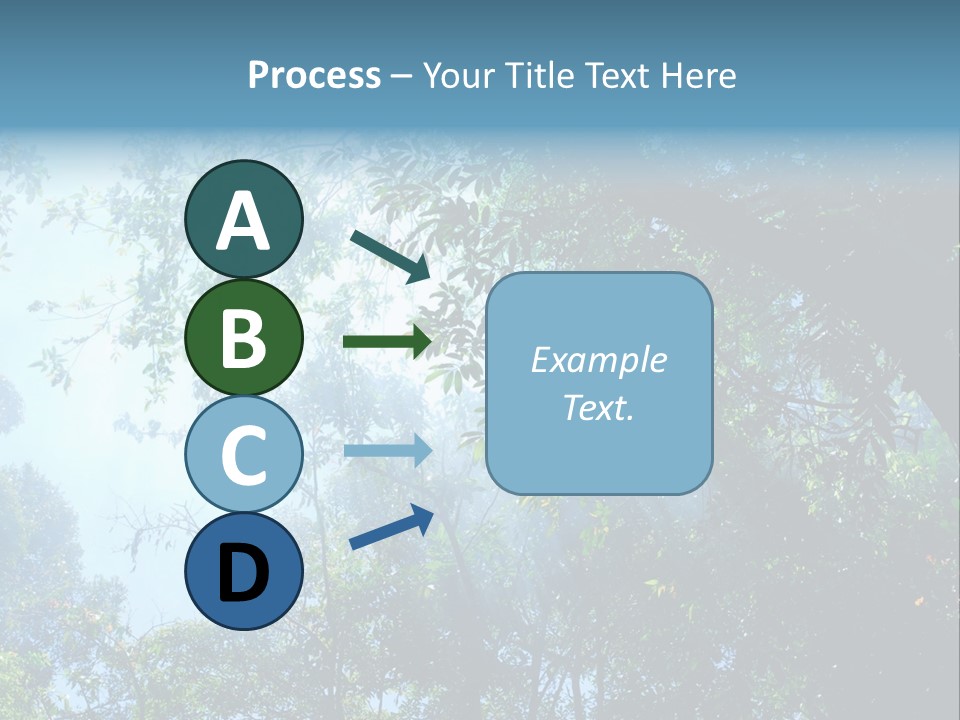 Process – Your Title Text Here

A

B

C

D

Example Text.